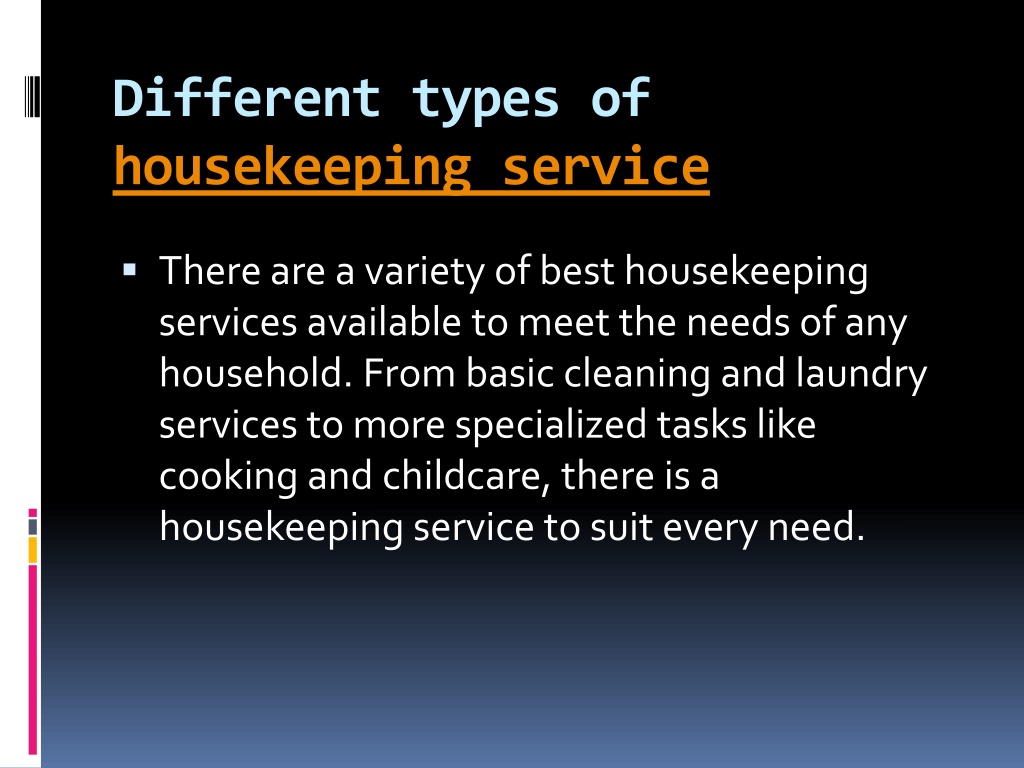 Different types of housekeeping service

▪ There are a variety of best housekeeping services available to meet the needs of any household. From basic cleaning and laundry services to more specialized tasks like cooking and childcare, there is a housekeeping service to suit every need.